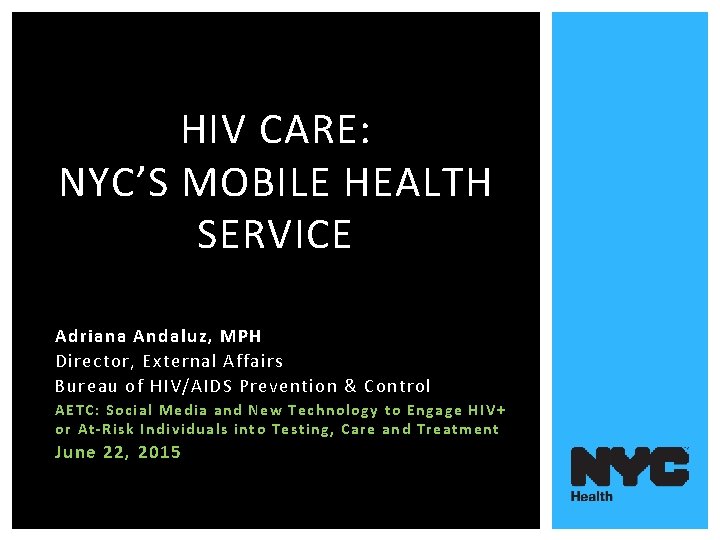 HIV CARE:
NYC'S MOBILE HEALTH SERVICE

Adriana Andaluz, MPH
Director, External Affairs
Bureau of HIV/AIDS Prevention & Control
AETC: Social Media and New Technology to Engage HIV+ or At-Risk Individuals into Testing, Care and Treatment
June 22, 2015

NYC
Health